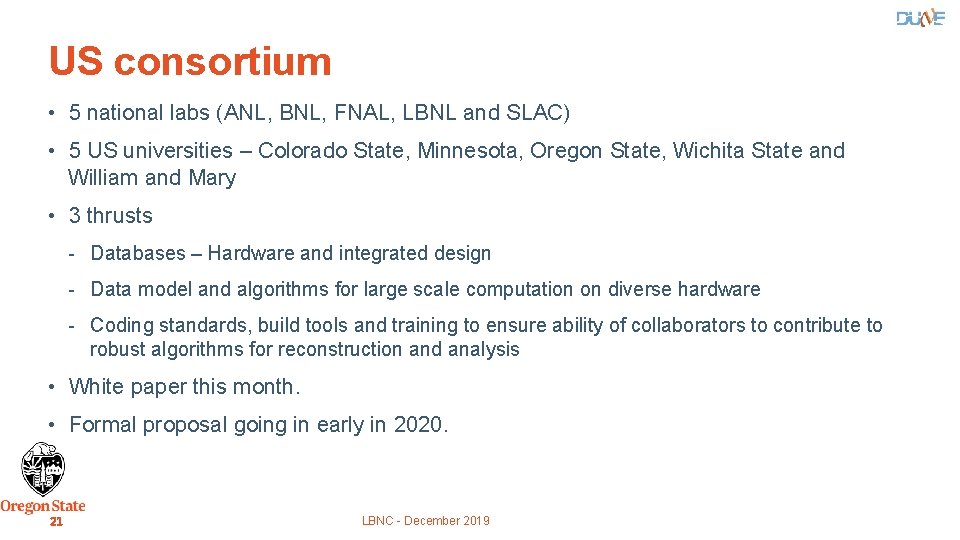 DUNE

US consortium

• 5 national labs (ANL, BNL, FNAL, LBNL and SLAC)

• 5 US universities – Colorado State, Minnesota, Oregon State, Wichita State and William and Mary

• 3 thrusts

- Databases – Hardware and integrated design

- Data model and algorithms for large scale computation on diverse hardware

- Coding standards, build tools and training to ensure ability of collaborators to contribute to robust algorithms for reconstruction and analysis

• White paper this month.

• Formal proposal going in early in 2020.

Oregon State

21

LBNC - December 2019